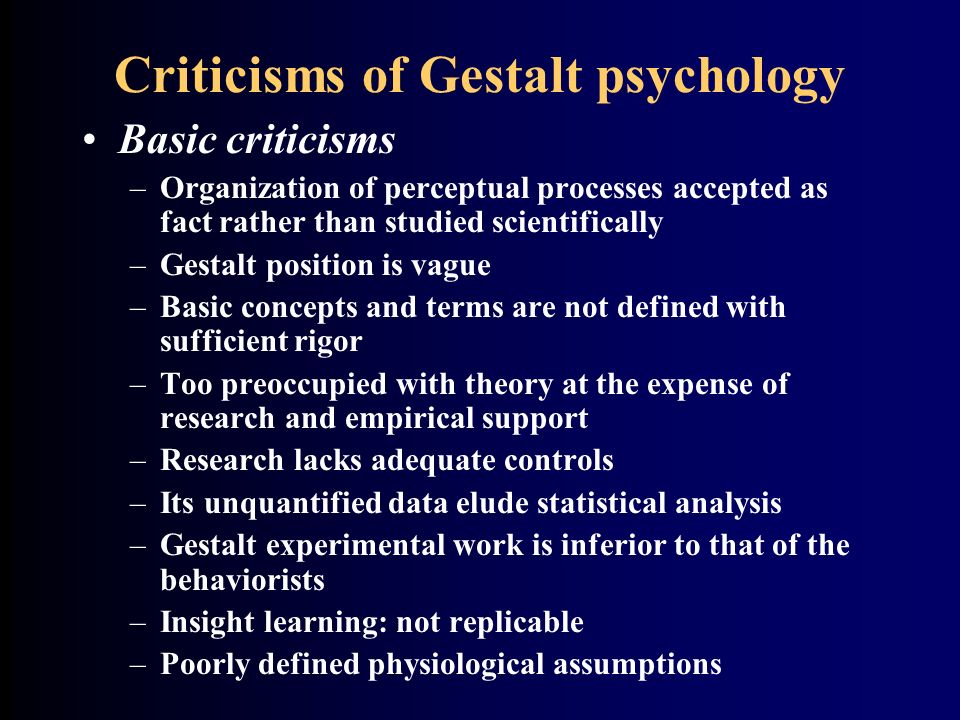 Criticisms of Gestalt psychology

• Basic criticisms

– Organization of perceptual processes accepted as fact rather than studied scientifically

– Gestalt position is vague

– Basic concepts and terms are not defined with sufficient rigor

– Too preoccupied with theory at the expense of research and empirical support

– Research lacks adequate controls

– Its unquantified data elude statistical analysis

– Gestalt experimental work is inferior to that of the behaviorists

– Insight learning: not replicable

– Poorly defined physiological assumptions